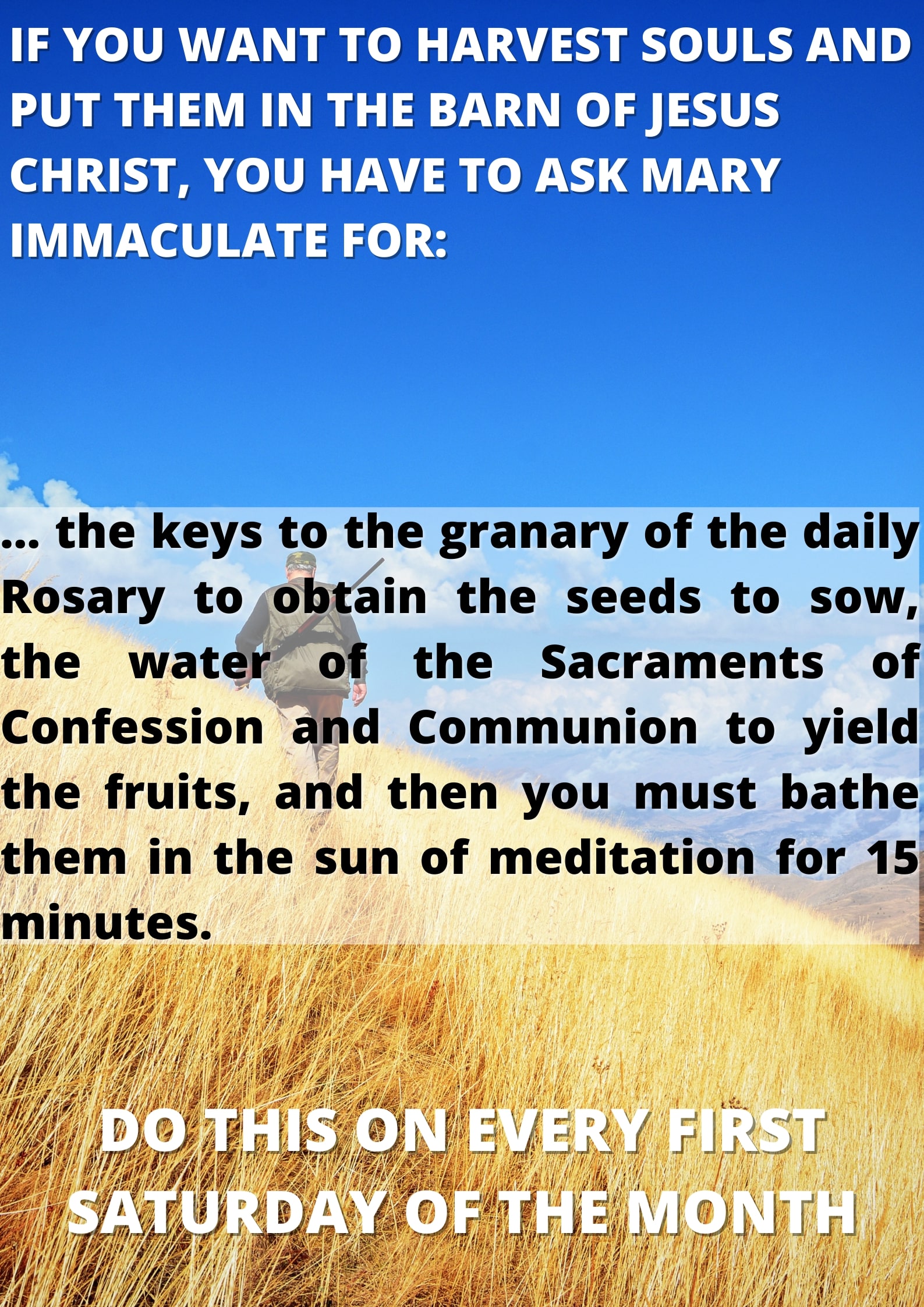 IF YOU WANT TO HARVEST SOULS AND PUT THEM IN THE BARN OF JESUS CHRIST, YOU HAVE TO ASK MARY IMMACULATE FOR:

... the keys to the granary of the daily Rosary to obtain the seeds to sow, the water of the Sacraments of Confession and Communion to yield the fruits, and then you must bathe them in the sun of meditation for 15 minutes.

DO THIS ON EVERY FIRST SATURDAY OF THE MONTH